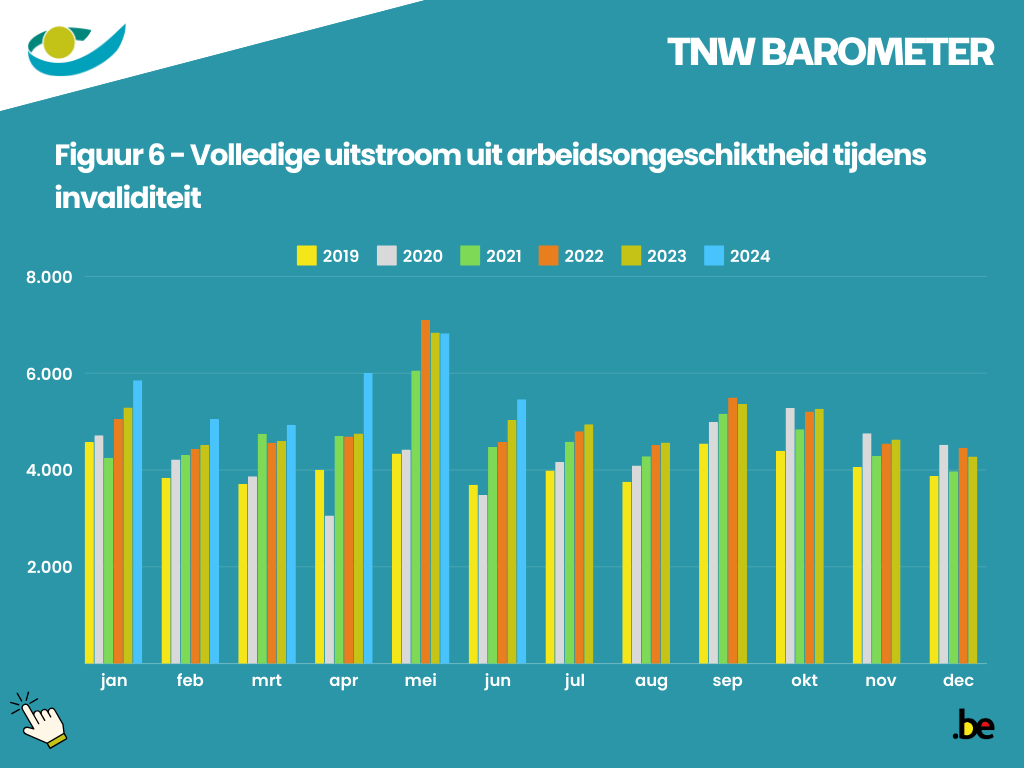 TNW BAROMETER

Figuur 6 - Volledige uitstroom uit arbeidsongeschiktheid tijdens invaliditeit

2019 2020 2021 2022 2023 2024

8.000
6.000
4.000
2.000

jan feb mrt apr mei jun jul aug sep okt nov dec

.be